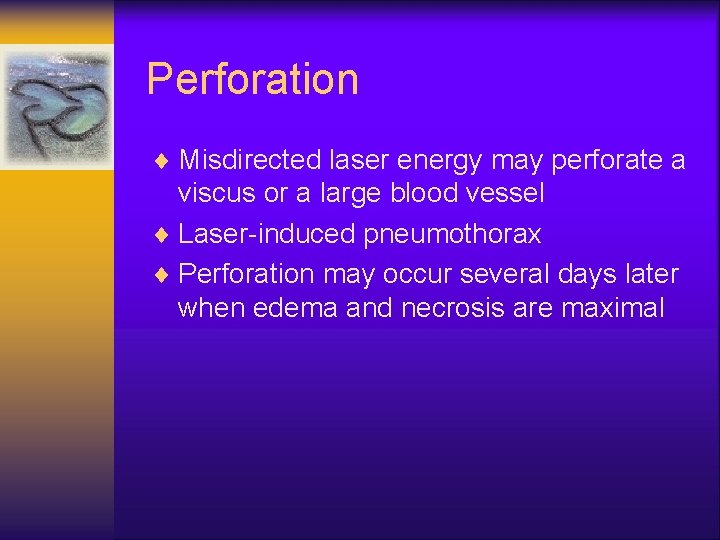 Perforation

♦ Misdirected laser energy may perforate a viscus or a large blood vessel

♦ Laser-induced pneumothorax

♦ Perforation may occur several days later when edema and necrosis are maximal